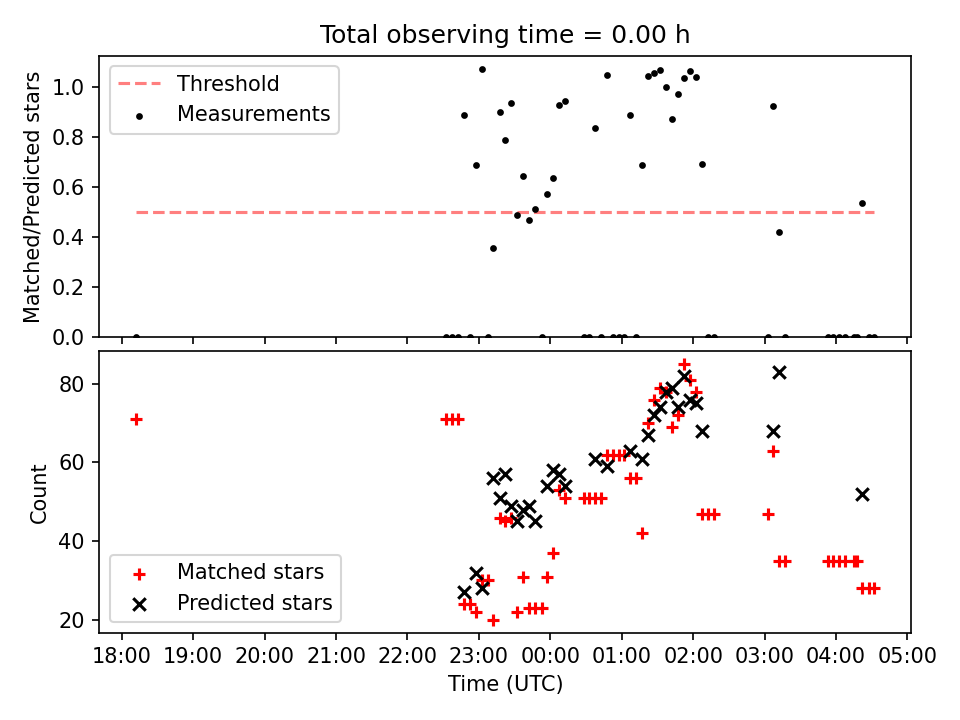 Total observing time = 0.00 h

Threshold
Measurements

Matched/Predicted stars

1.0
0.8
0.6
0.4
0.2
0.0

Count

80
60
40
20

Matched stars
Predicted stars

18:00 19:00 20:00 21:00 22:00 23:00 00:00 01:00 02:00 03:00 04:00 05:00

Time (UTC)